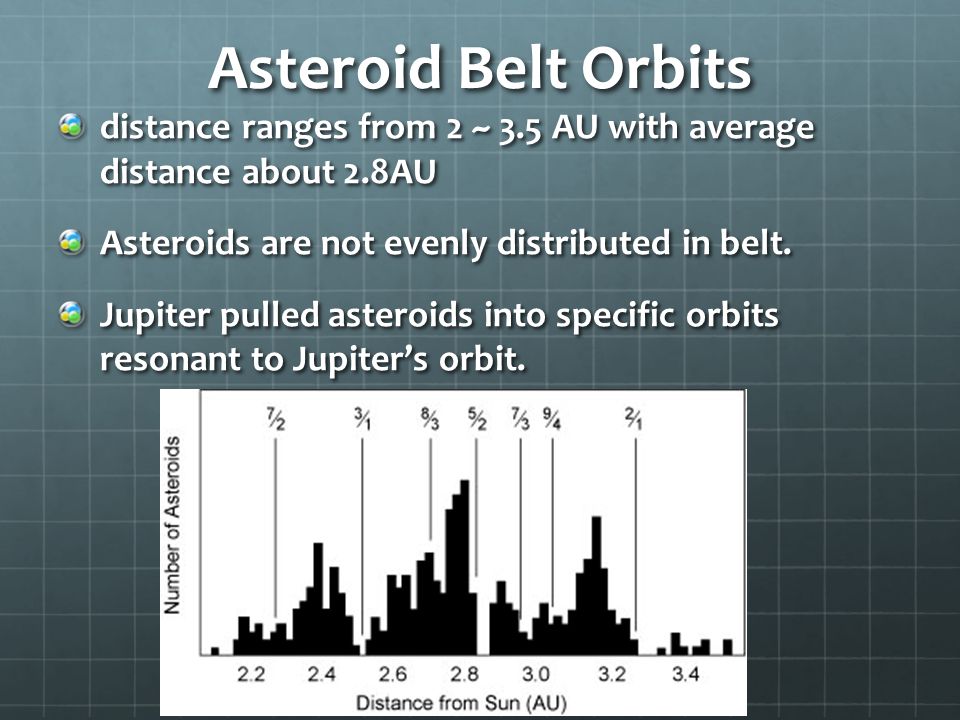 Asteroid Belt Orbits

distance ranges from 2 ~ 3.5 AU with average distance about 2.8AU

Asteroids are not evenly distributed in belt.

Jupiter pulled asteroids into specific orbits resonant to Jupiter's orbit.

$\frac{7}{2}$ $\frac{3}{1}$ $\frac{8}{3}$ $\frac{5}{2}$ $\frac{7}{3}$ $\frac{9}{4}$ $\frac{2}{1}$

Number of Asteroids

2.2 2.4 2.6 2.8 3.0 3.2 3.4

Distance from Sun (AU)